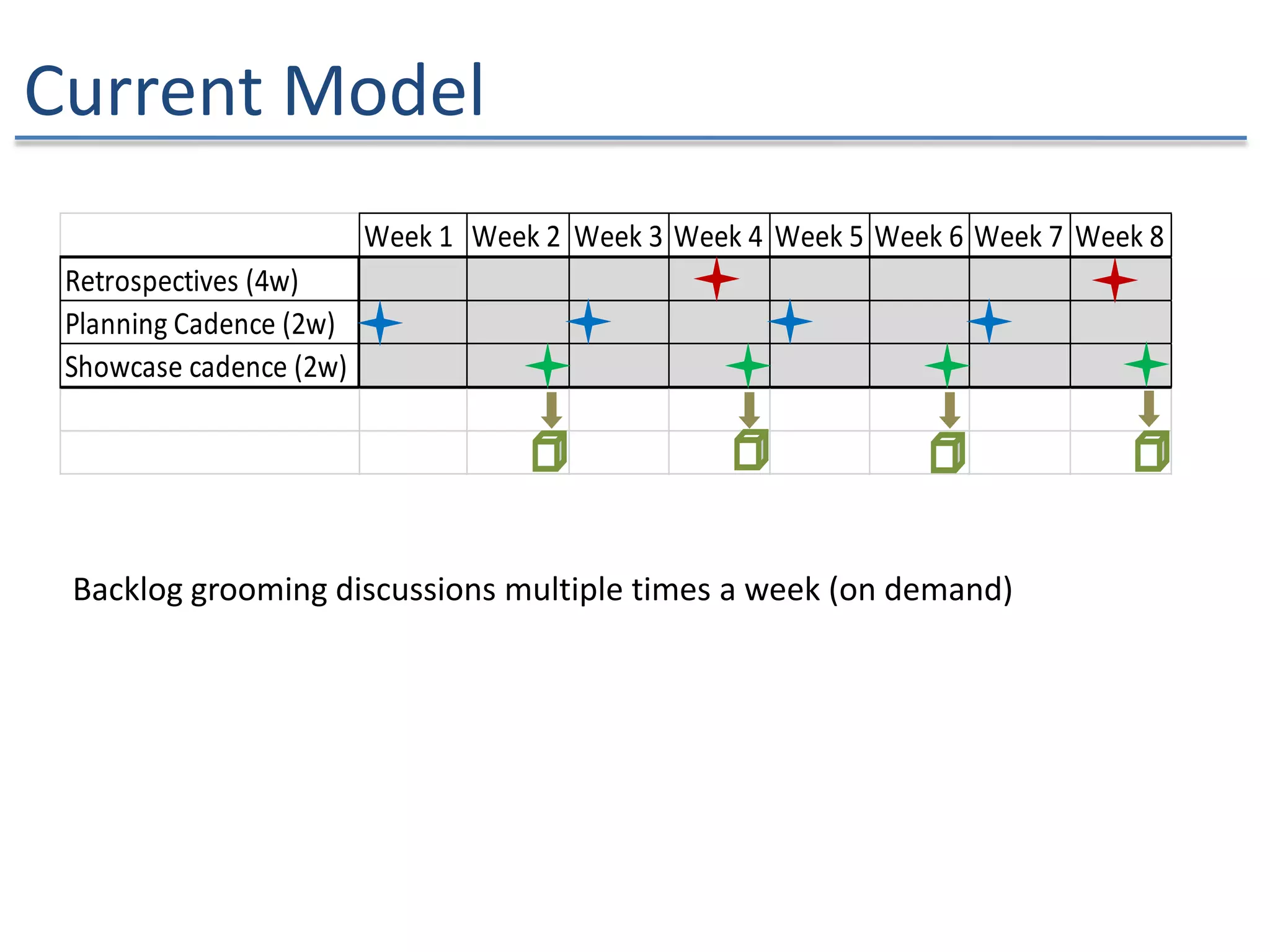 Current Model

| | Week 1 | Week 2 | Week 3 | Week 4 | Week 5 | Week 6 | Week 7 | Week 8 |
|---|---|---|---|---|---|---|---|---|
| Retrospectives (4w) | | | | | | | | |
| Planning Cadence (2w) | | | | | | | | |
| Showcase cadence (2w) | | | | | | | | |

Backlog grooming discussions multiple times a week (on demand)